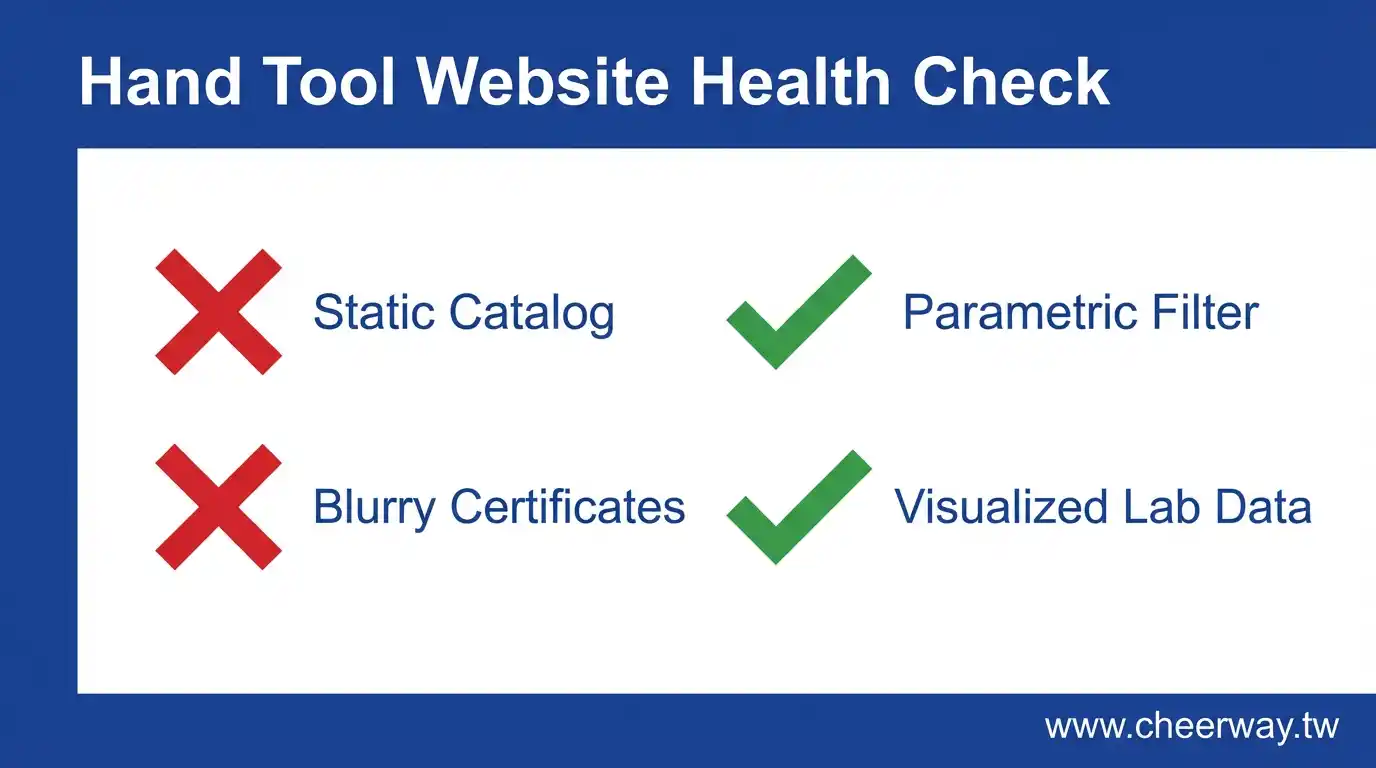 Hand Tool Website Health Check

Static Catalog

Parametric Filter

Blurry Certificates

Visualized Lab Data

www.cheerway.tw